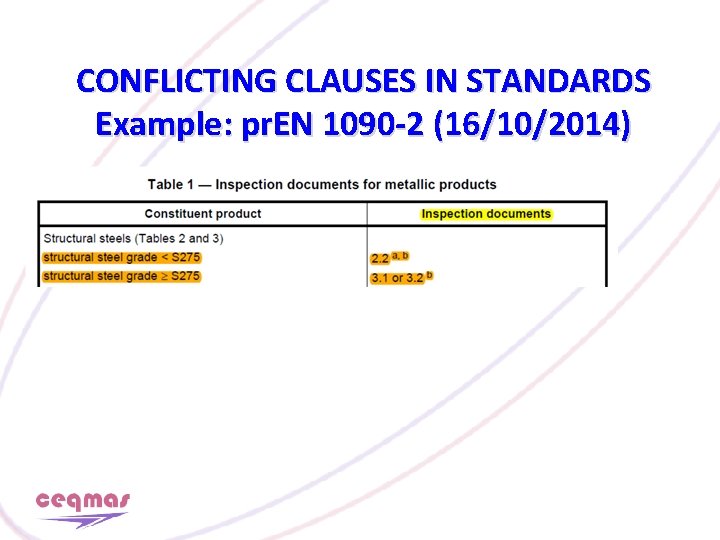 CONFLICTING CLAUSES IN STANDARDS
Example: prEN 1090-2 (16/10/2014)

Table 1 — Inspection documents for metallic products

| Constituent product | Inspection documents |
|---|---|
| Structural steels (Tables 2 and 3) | |
| structural steel grade < S275 | 2.2 $^{a, b}$ |
| structural steel grade ≥ S275 | 3.1 or 3.2 $^{b}$ |

ceqmas